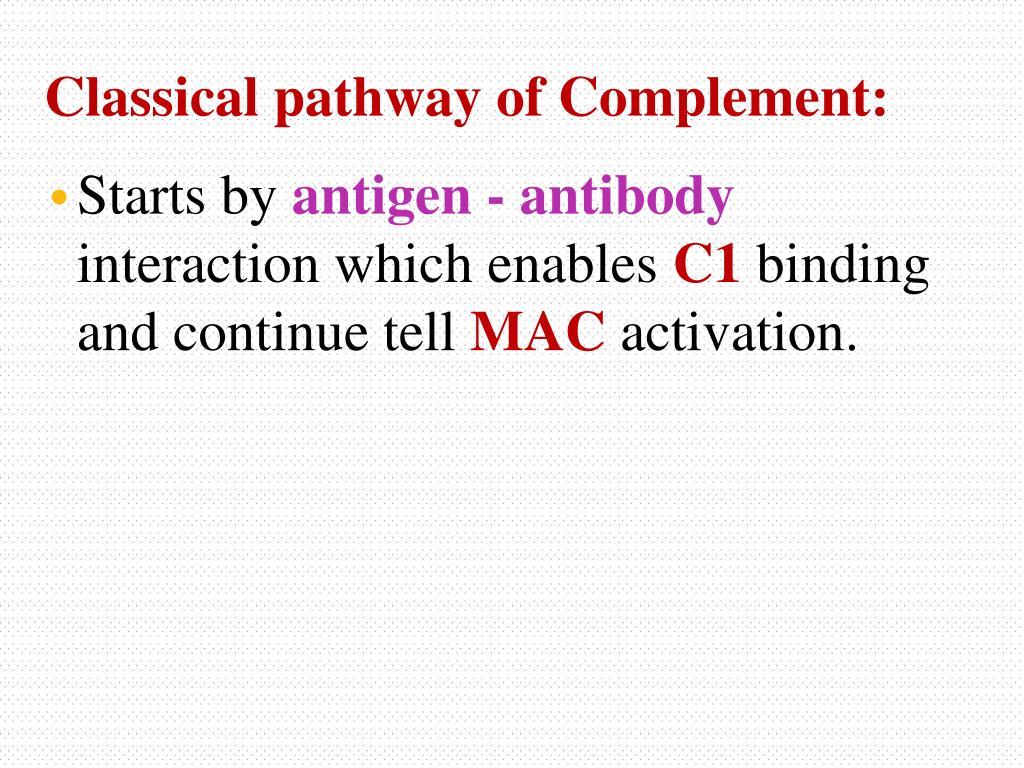 Classical pathway of Complement:

• Starts by antigen - antibody interaction which enables C1 binding and continue tell MAC activation.